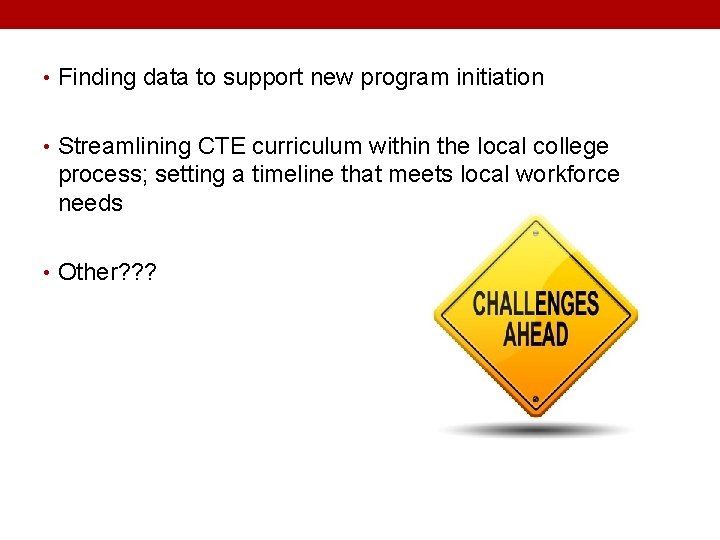 • Finding data to support new program initiation

• Streamlining CTE curriculum within the local college process; setting a timeline that meets local workforce needs

• Other???

CHALLENGES AHEAD